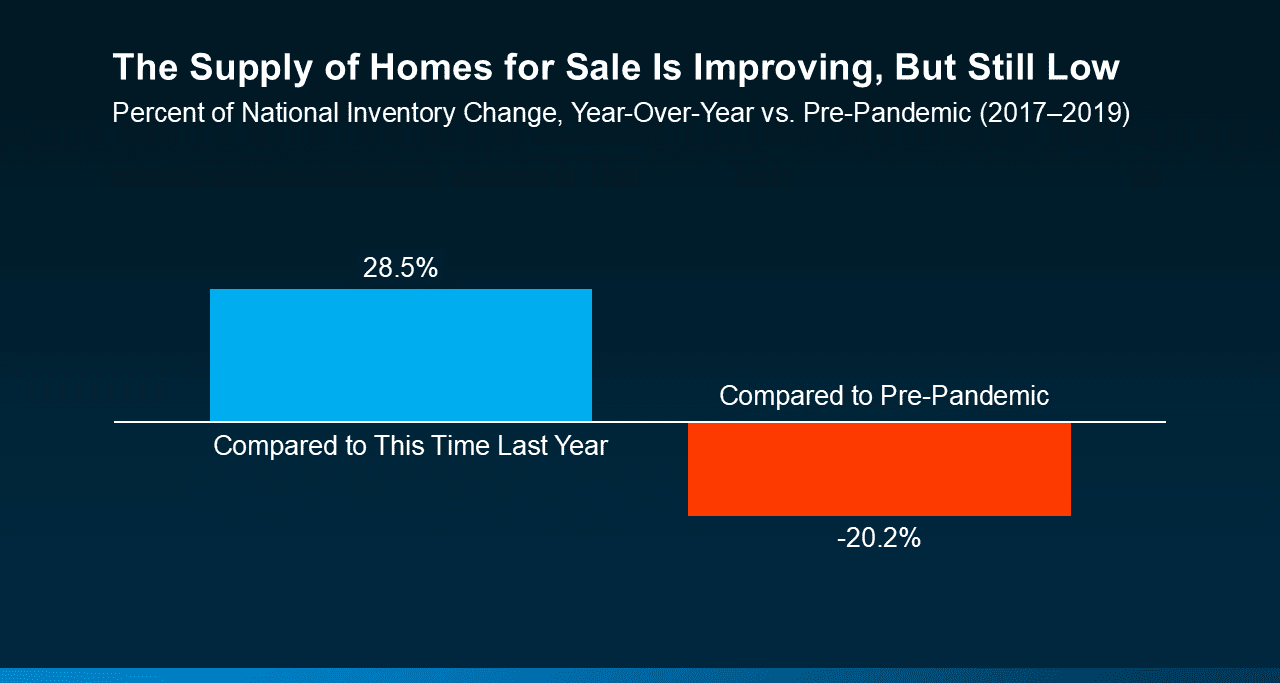 The Supply of Homes for Sale Is Improving, But Still Low
Percent of National Inventory Change, Year-Over-Year vs. Pre-Pandemic (2017–2019)

28.5%

Compared to This Time Last Year

Compared to Pre-Pandemic

-20.2%